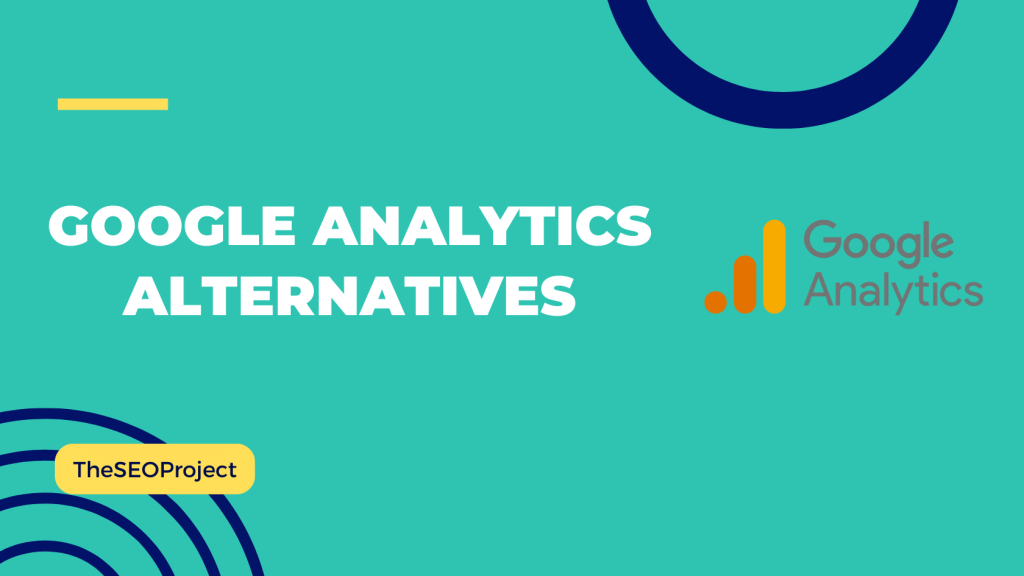 GOOGLE ANALYTICS ALTERNATIVES

Google Analytics

TheSEOProject